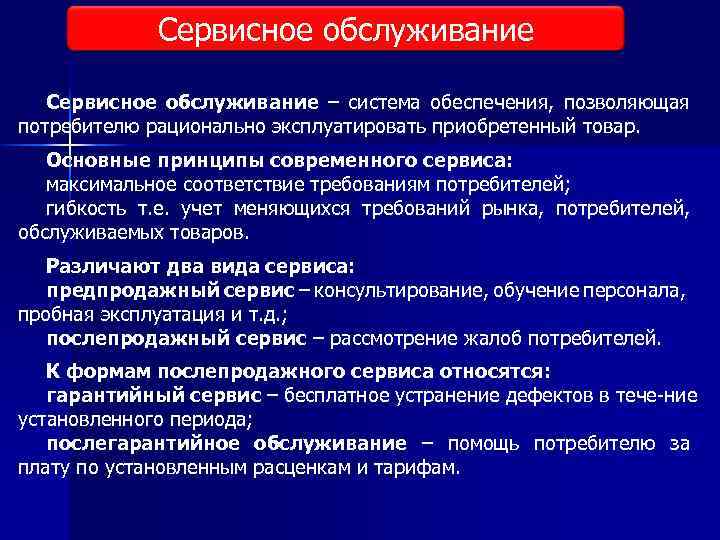 Сервисное обслуживание

Сервисное обслуживание – система обеспечения, позволяющая потребителю рационально эксплуатировать приобретенный товар.

Основные принципы современного сервиса:
максимальное соответствие требованиям потребителей;
гибкость т.е. учет меняющихся требований рынка, потребителей, обслуживаемых товаров.

Различают два вида сервиса:
предпродажный сервис – консультирование, обучение персонала, пробная эксплуатация и т.д.;
послепродажный сервис – рассмотрение жалоб потребителей.

К формам послепродажного сервиса относятся:
гарантийный сервис – бесплатное устранение дефектов в тече-ние установленного периода;
послегарантийное обслуживание – помощь потребителю за плату по установленным расценкам и тарифам.